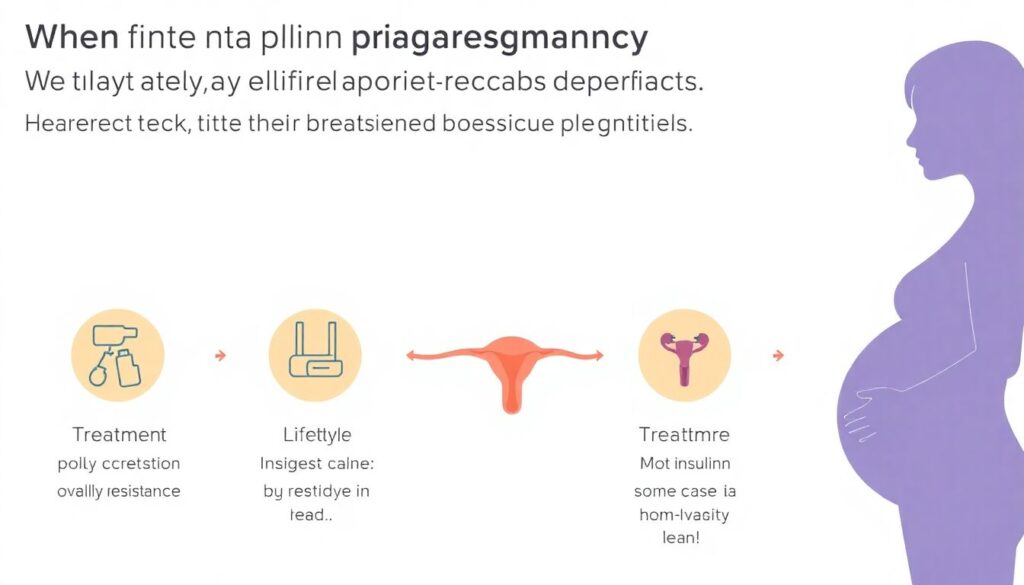 When finte nta pllinn priagaresgmanncy

We tılayt ately,ay ellifirelaporiet-reccabs deperfiacts.

Hearerect teck, titte their breatsiened boessicue plegntitiels.

Treatment
polly ccretstion
ovallly resistance

Lifettyle
Insigest calne:
by restidye in
tead..

Treattmre
Mot insulinn
some case ia
hom-lvacity
lean!